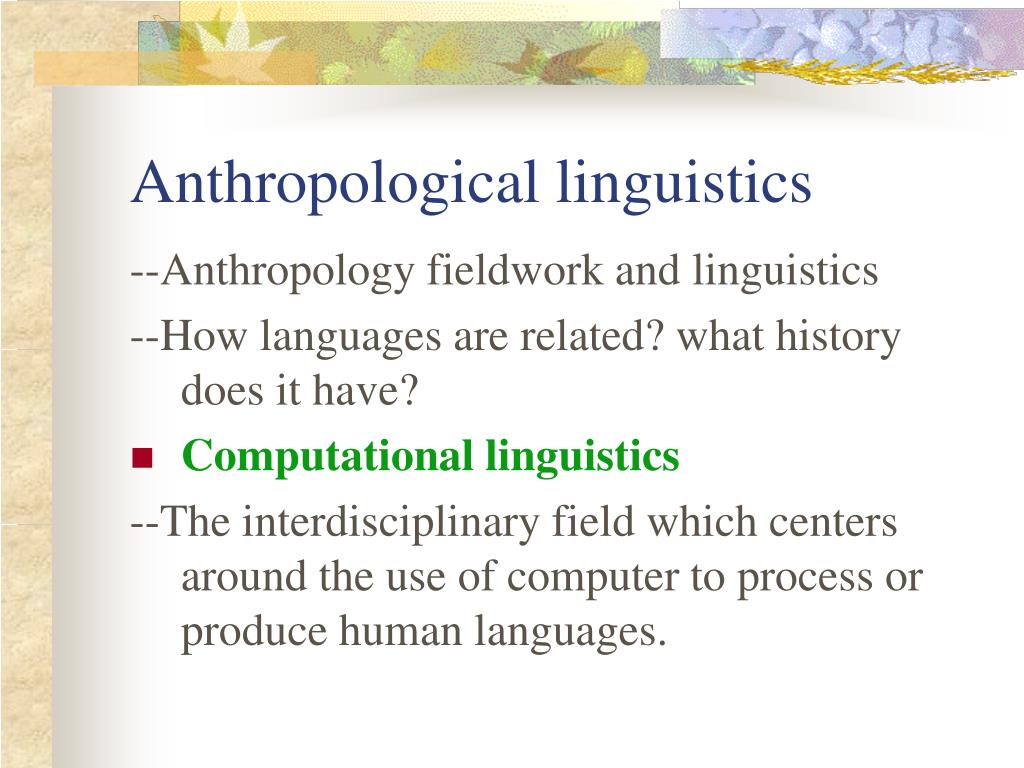 Anthropological linguistics

--Anthropology fieldwork and linguistics

--How languages are related? what history does it have?

Computational linguistics

--The interdisciplinary field which centers around the use of computer to process or produce human languages.